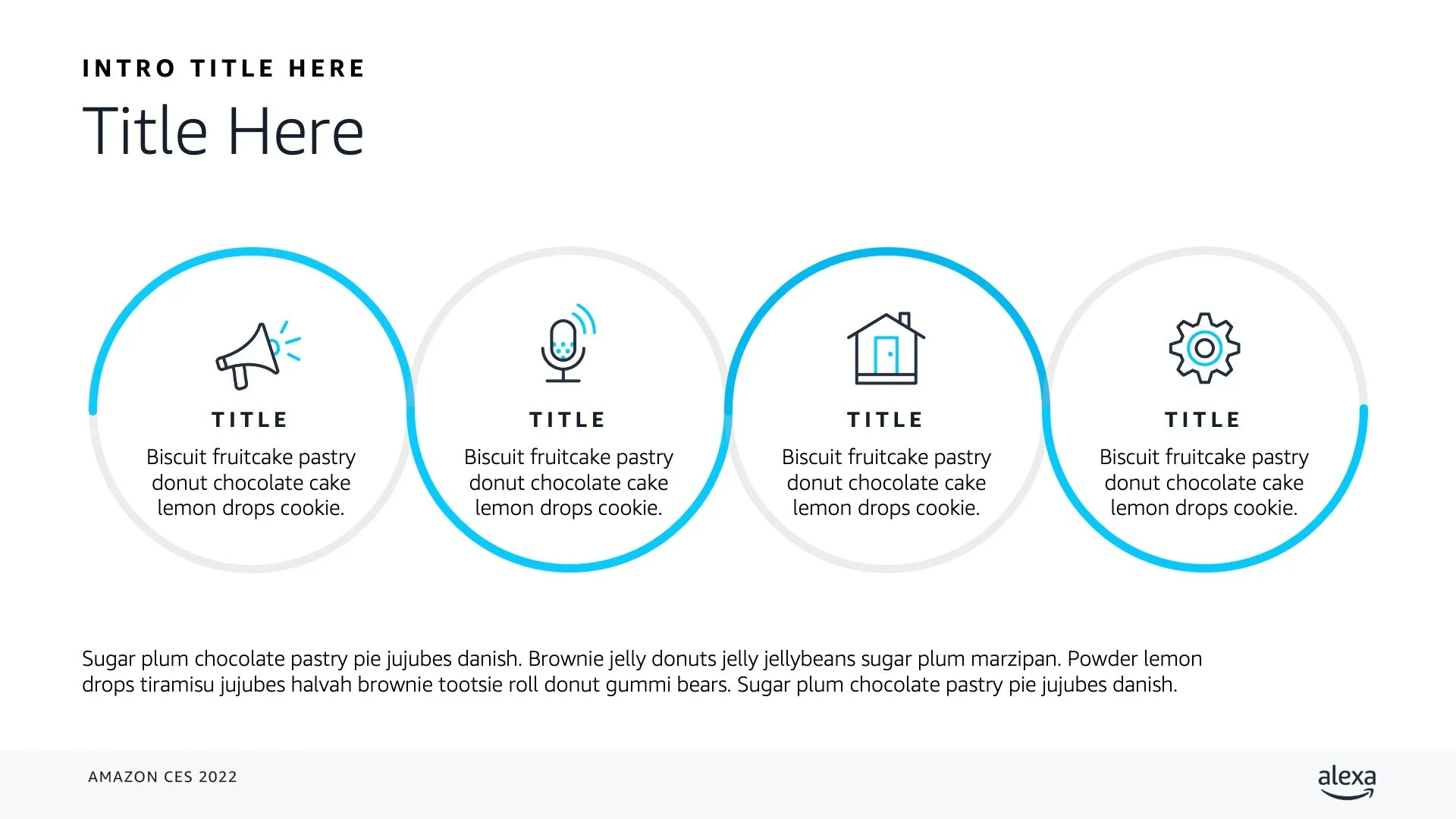 INTRO TITLE HERE

Title Here

TITLE

Biscuit fruitcake pastry donut chocolate cake lemon drops cookie.

TITLE

Biscuit fruitcake pastry donut chocolate cake lemon drops cookie.

TITLE

Biscuit fruitcake pastry donut chocolate cake lemon drops cookie.

TITLE

Biscuit fruitcake pastry donut chocolate cake lemon drops cookie.

Sugar plum chocolate pastry pie jujubes danish. Brownie jelly donuts jelly jellybeans sugar plum marzipan. Powder lemon drops tiramisu jujubes halvah brownie tootsie roll donut gummi bears. Sugar plum chocolate pastry pie jujubes danish.

AMAZON CES 2022

alexa